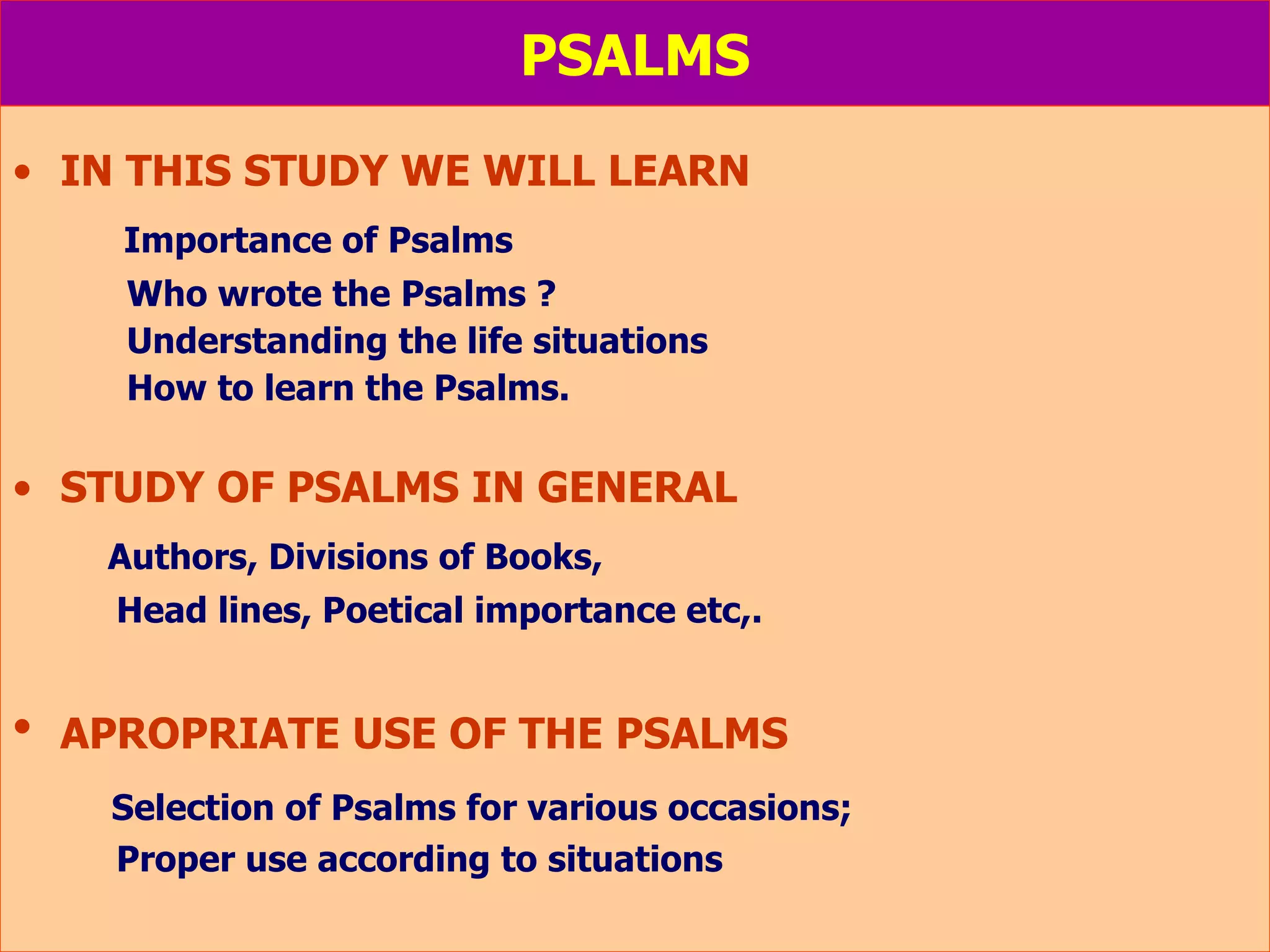 PSALMS

• IN THIS STUDY WE WILL LEARN

Importance of Psalms
Who wrote the Psalms ?
Understanding the life situations
How to learn the Psalms.

• STUDY OF PSALMS IN GENERAL

Authors, Divisions of Books,
Head lines, Poetical importance etc,.

• APROPRIATE USE OF THE PSALMS

Selection of Psalms for various occasions;
Proper use according to situations